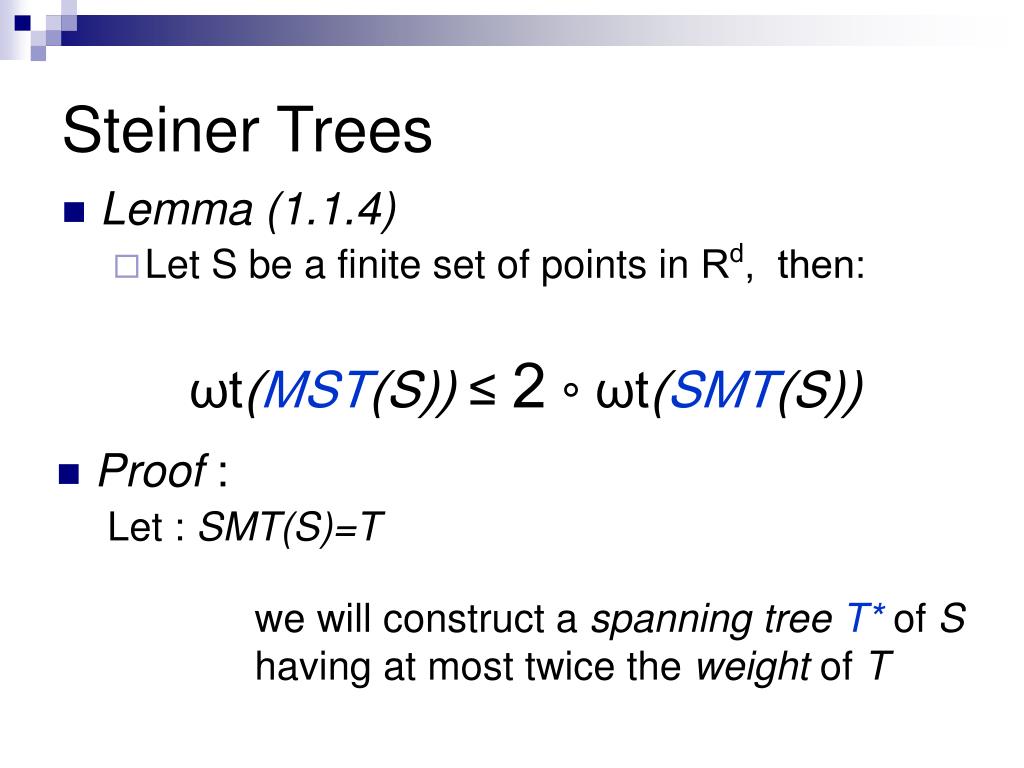 Steiner Trees

Lemma (1.1.4)

Let S be a finite set of points in $R^d$, then:

$\omega t(MST(S)) \leq 2 \circ \omega t(SMT(S))$

Proof :

Let : SMT(S)=T

we will construct a spanning tree T* of S having at most twice the weight of T